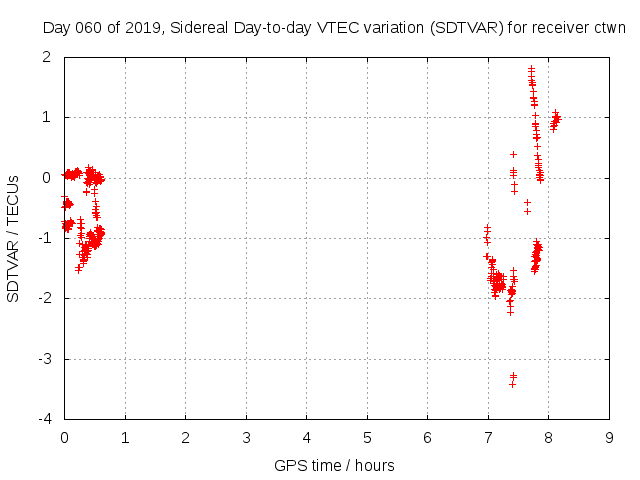 Day 060 of 2019, Sidereal Day-to-day VTEC variation (SDTVAR) for receiver ctwn

SDTVAR / TECUs

2
1
0
-1
-2
-3
-4

0 1 2 3 4 5 6 7 8 9

GPS time / hours